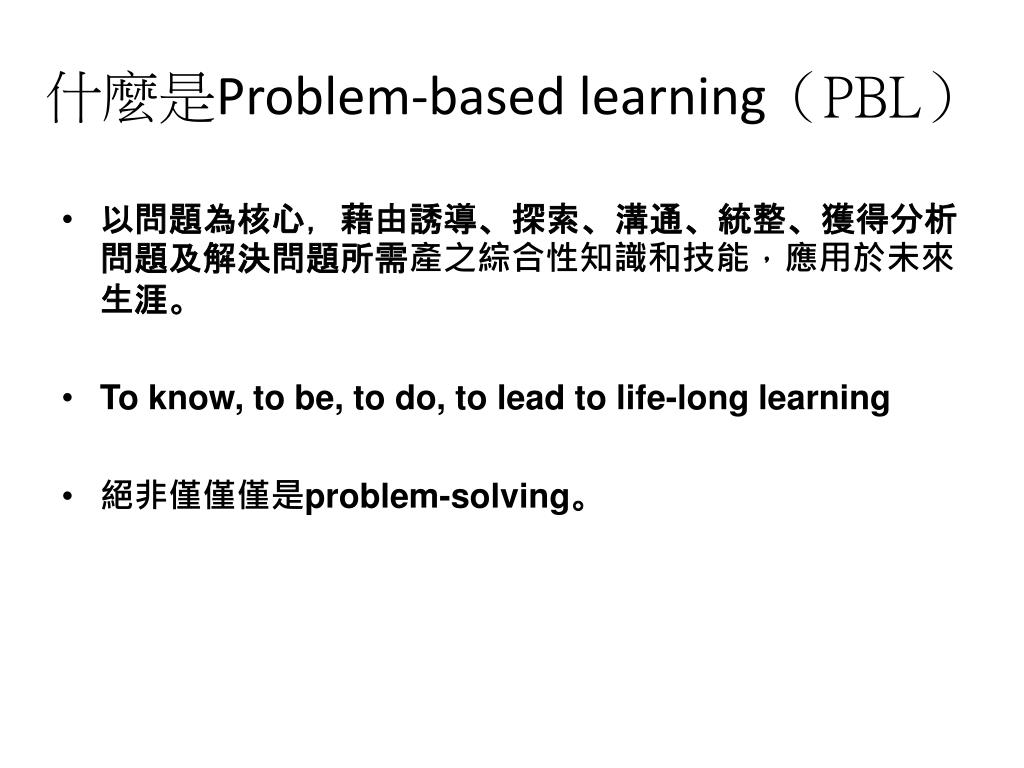 什麼是Problem-based learning（PBL）

• 以問題為核心，藉由誘導、探索、溝通、統整、獲得分析問題及解決問題所需產之綜合性知識和技能，應用於未來生涯。

• To know, to be, to do, to lead to life-long learning

• 絕非僅僅僅是problem-solving。